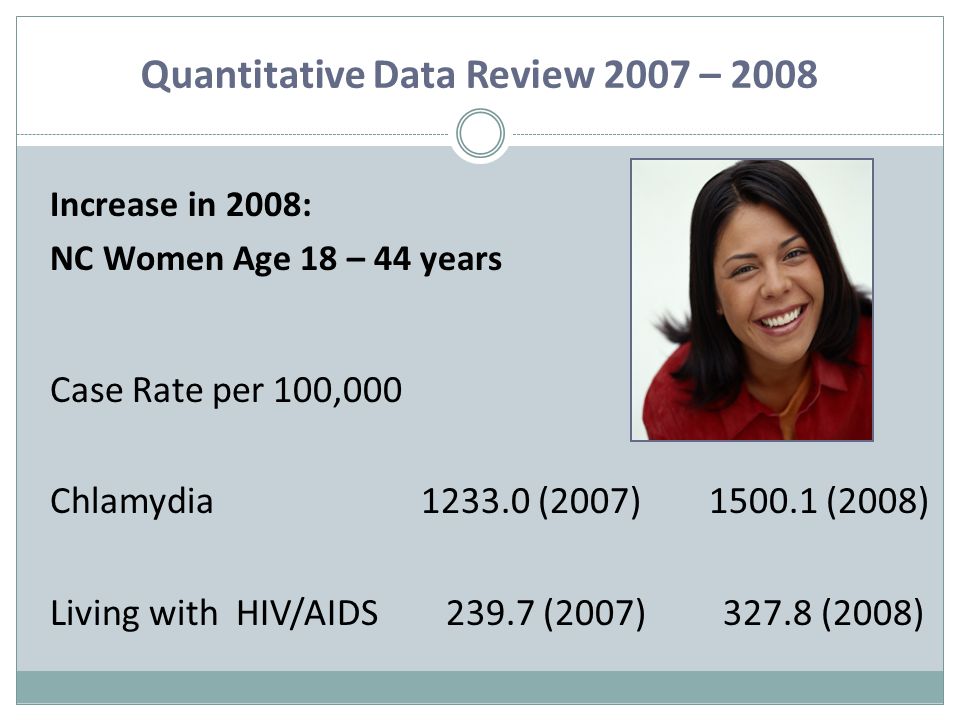 Quantitative Data Review 2007 – 2008

Increase in 2008:
NC Women Age 18 – 44 years

Case Rate per 100,000

Chlamydia 1233.0 (2007) 1500.1 (2008)

Living with HIV/AIDS 239.7 (2007) 327.8 (2008)